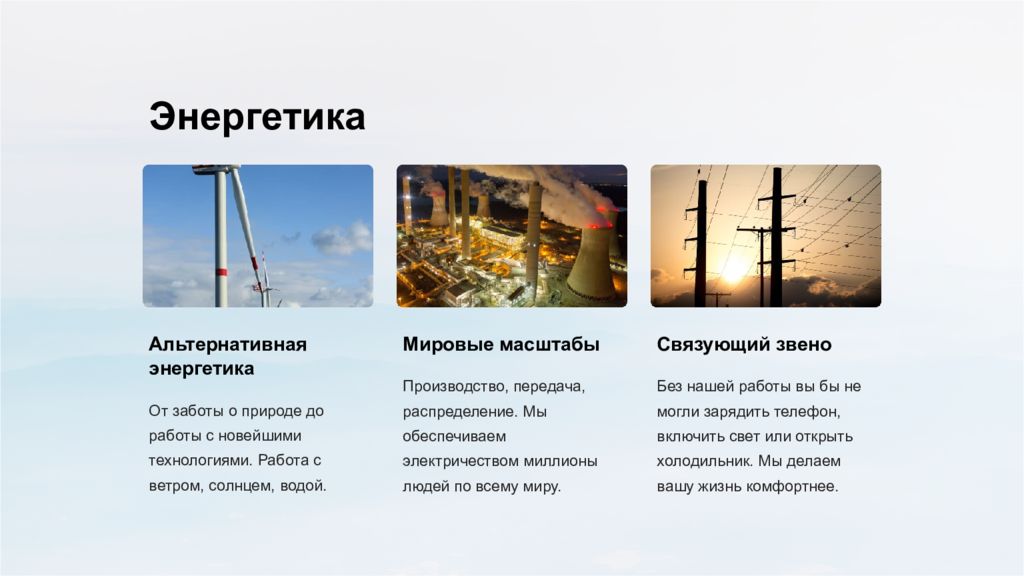 Энергетика

Альтернативная энергетика

От заботы о природе до работы с новейшими технологиями. Работа с ветром, солнцем, водой.

Мировые масштабы

Производство, передача, распределение. Мы обеспечиваем электричеством миллионы людей по всему миру.

Связующий звено

Без нашей работы вы бы не могли зарядить телефон, включить свет или открыть холодильник. Мы делаем вашу жизнь комфортнее.